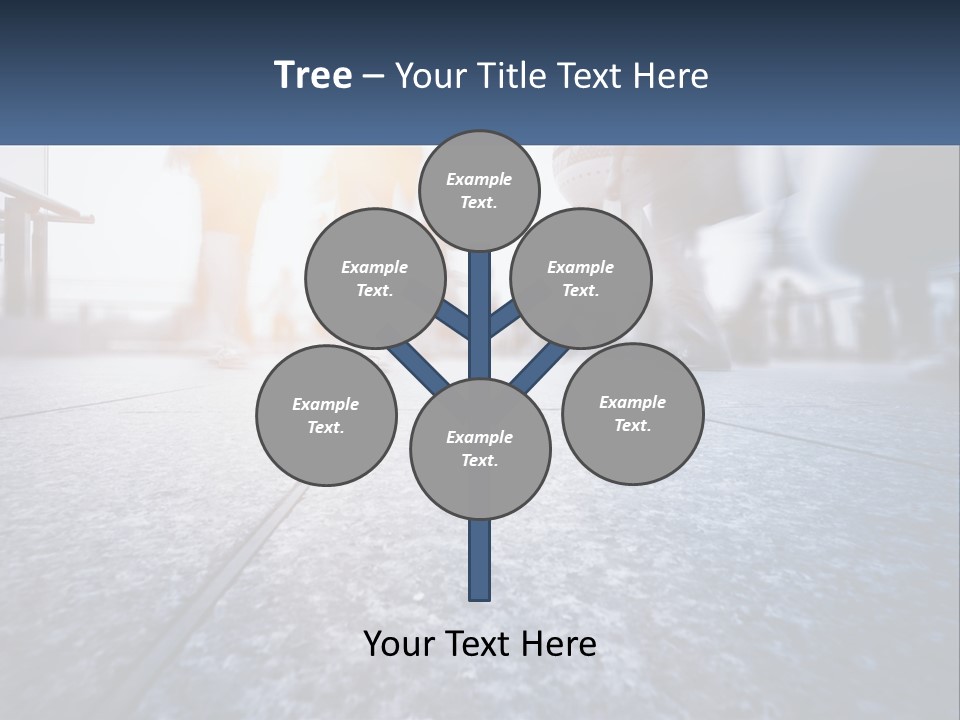 Tree – Your Title Text Here

Example Text.

Example Text.

Example Text.

Example Text.

Example Text.

Example Text.

Your Text Here